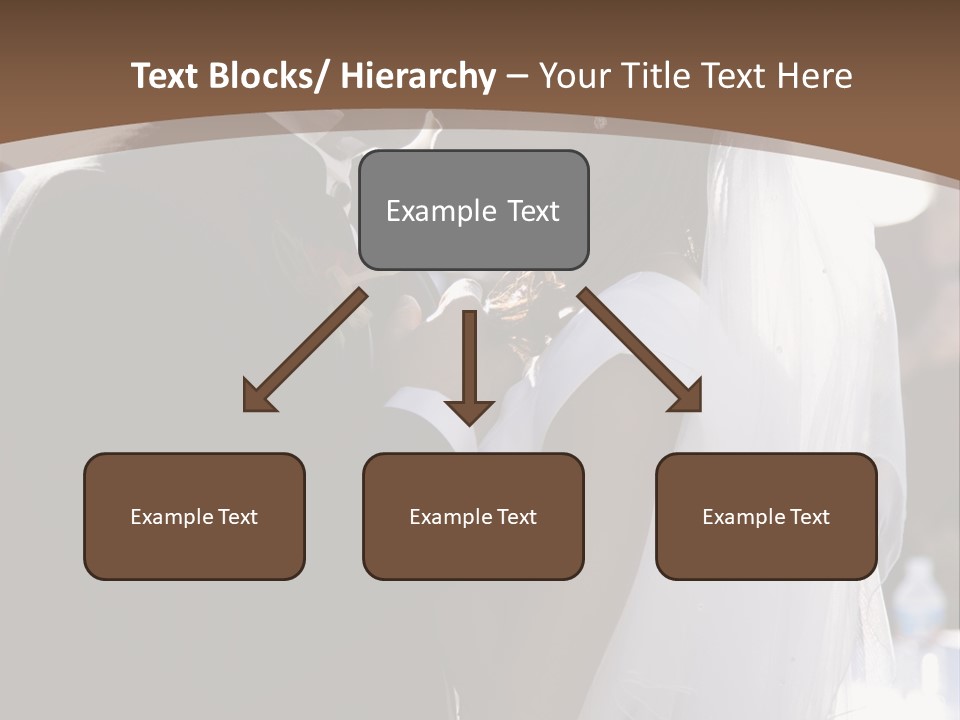 Text Blocks/ Hierarchy – Your Title Text Here

Example Text

Example Text

Example Text

Example Text